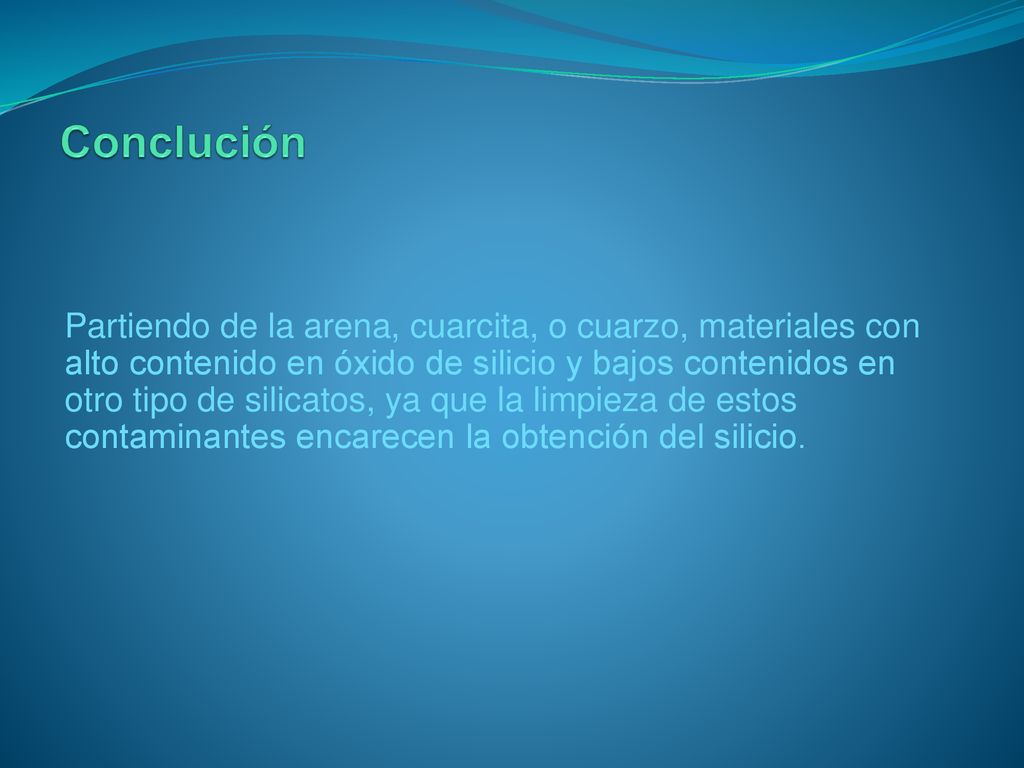 Conclución

Partiendo de la arena, cuarcita, o cuarzo, materiales con alto contenido en óxido de silicio y bajos contenidos en otro tipo de silicatos, ya que la limpieza de estos contaminantes encarecen la obtención del silicio.